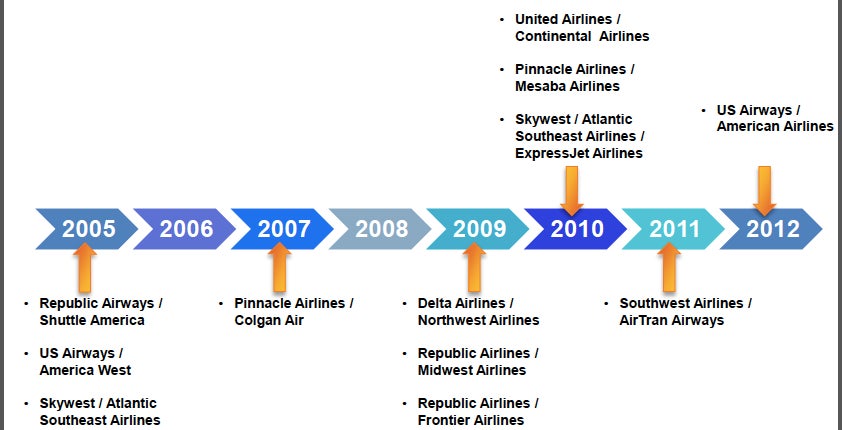 • United Airlines / Continental Airlines

• Pinnacle Airlines / Mesaba Airlines

• Skywest / Atlantic Southeast Airlines / ExpressJet Airlines

• US Airways / American Airlines

2005 2006 2007 2008 2009 2010 2011 2012

• Republic Airways / Shuttle America

• US Airways / America West

• Skywest / Atlantic Southeast Airlines

• Pinnacle Airlines / Colgan Air

• Delta Airlines / Northwest Airlines

• Republic Airlines / Midwest Airlines

• Republic Airlines / Frontier Airlines

• Southwest Airlines / AirTran Airways